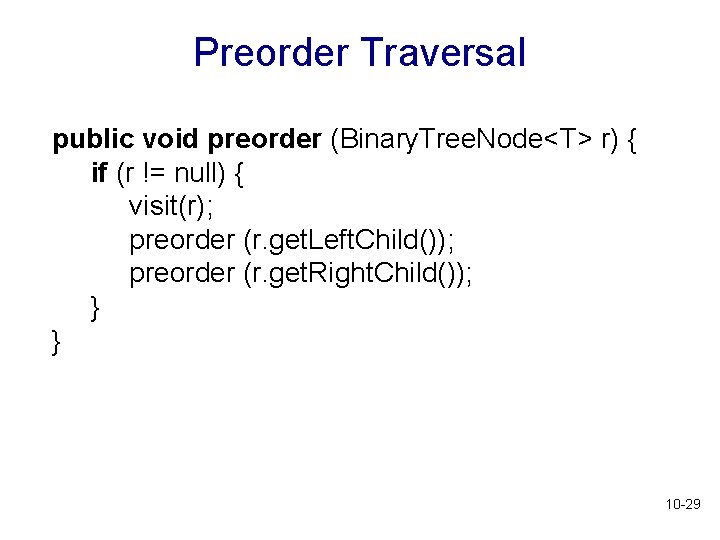 Preorder Traversal

public void preorder (BinaryTreeNode<T> r) {
    if (r != null) {
        visit(r);
        preorder (r.getLeftChild());
        preorder (r.getRightChild());
    }
}

10-29